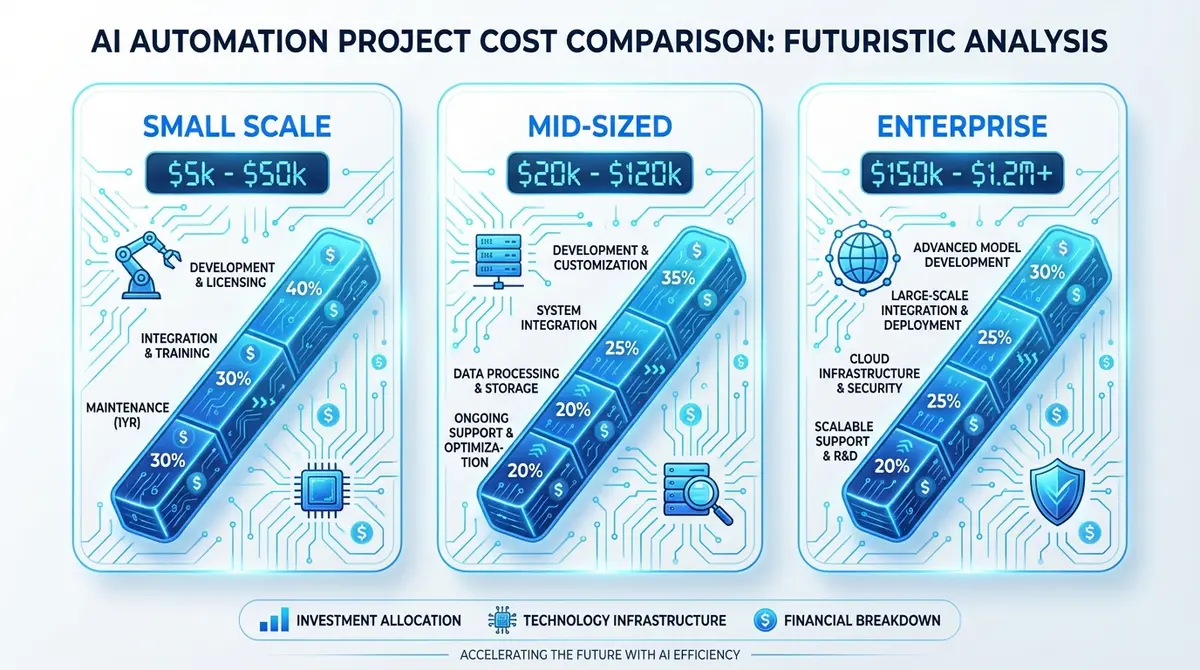 AI AUTOMATION PROJECT COST COMPARISON: FUTURISTIC ANALYSIS

SMALL SCALE

$5k - $50k

DEVELOPMENT & LICENSING

40%

INTEGRATION & TRAINING

30%

MAINTENANCE (1YR)

30%

MID-SIZED

$20k - $120k

DEVELOPMENT & CUSTOMIZATION

35%

SYSTEM INTEGRATION

25%

DATA PROCESSING & STORAGE

20%

ONGOING SUPPORT & OPTIMIZATION

20%

ENTERPRISE

$150k - $1.2M+

ADVANCED MODEL DEVELOPMENT

30%

LARGE-SCALE INTEGRATION & DEPLOYMENT

25%

CLOUD INFRASTRUCTURE & SECURITY

25%

SCALABLE SUPPORT & R&D

20%

INVESTMENT ALLOCATION TECHNOLOGY INFRASTRUCTURE FINANCIAL BREAKDOWN

ACCELERATING THE FUTURE WITH AI EFFICIENCY